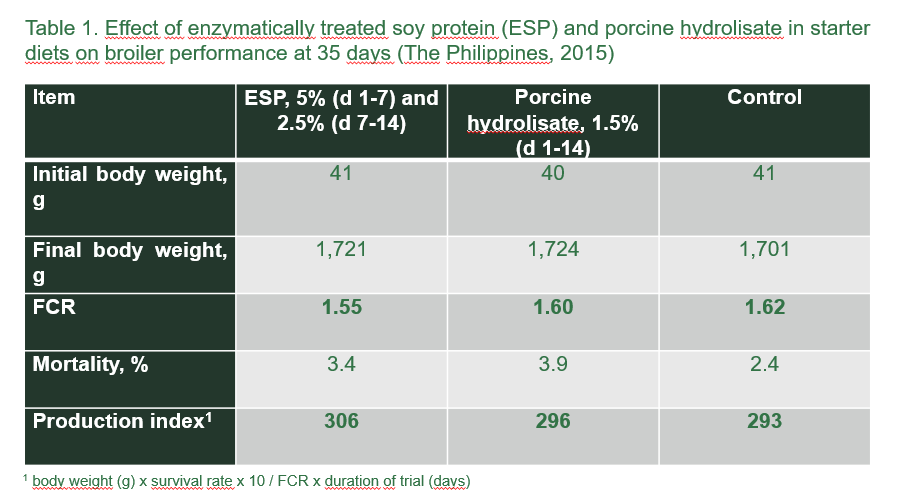 Table 1. Effect of enzymatically treated soy protein (ESP) and porcine hydrolisate in starter diets on broiler performance at 35 days (The Philippines, 2015)

| Item | ESP, 5% (d 1-7) and 2.5% (d 7-14) | Porcine hydrolisate, 1.5% (d 1-14) | Control |
|---|---|---|---|
| Initial body weight, g | 41 | 40 | 41 |
| Final body weight, g | 1,721 | 1,724 | 1,701 |
| FCR | 1.55 | 1.60 | 1.62 |
| Mortality, % | 3.4 | 3.9 | 2.4 |
| Production index$^1$ | 306 | 296 | 293 |

$^1$ body weight (g) x survival rate x 10 / FCR x duration of trial (days)